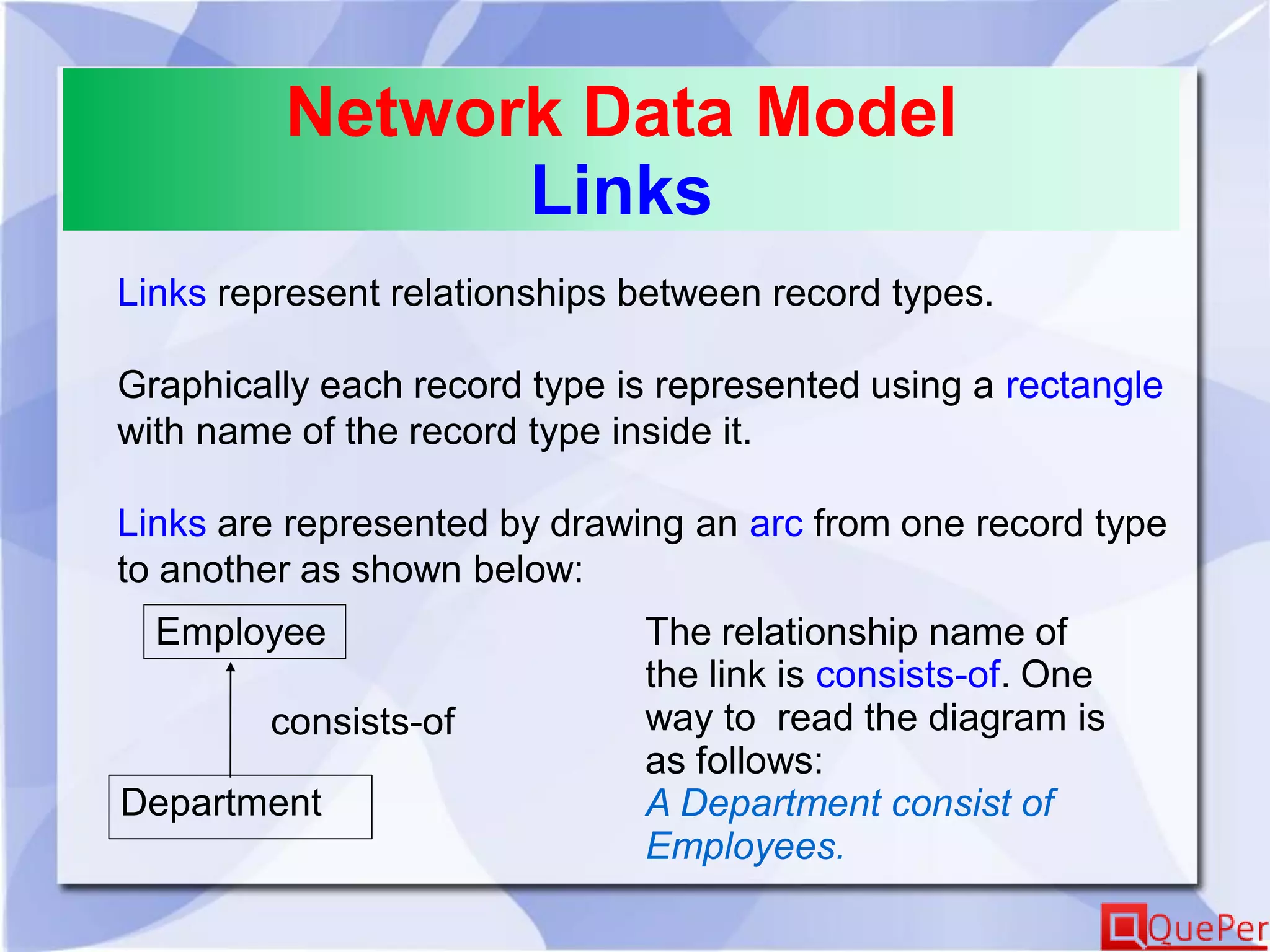 Network Data Model
Links

Links represent relationships between record types.

Graphically each record type is represented using a rectangle with name of the record type inside it.

Links are represented by drawing an arc from one record type to another as shown below:

Employee

consists-of

Department

The relationship name of the link is consists-of. One way to read the diagram is as follows:
A Department consist of Employees.

QuePer